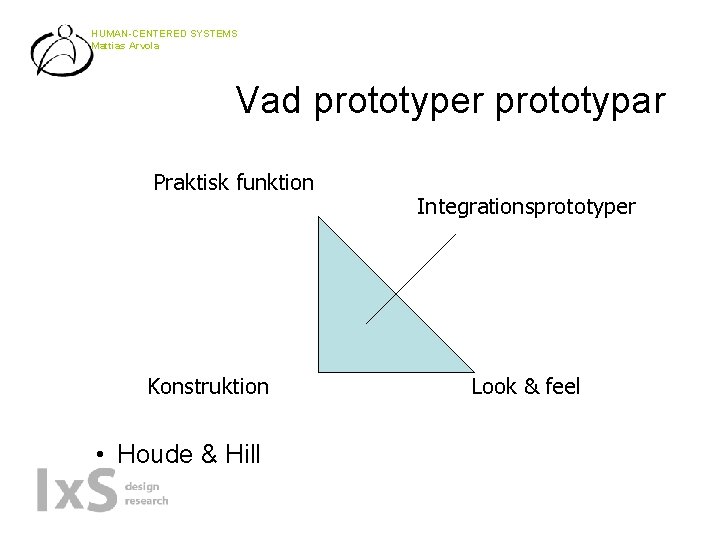 HUMAN-CENTERED SYSTEMS
Mattias Arvola

Vad prototyper prototypar

Praktisk funktion

Integrationsprototyper

Konstruktion

Look & feel

• Houde & Hill

IxS design research